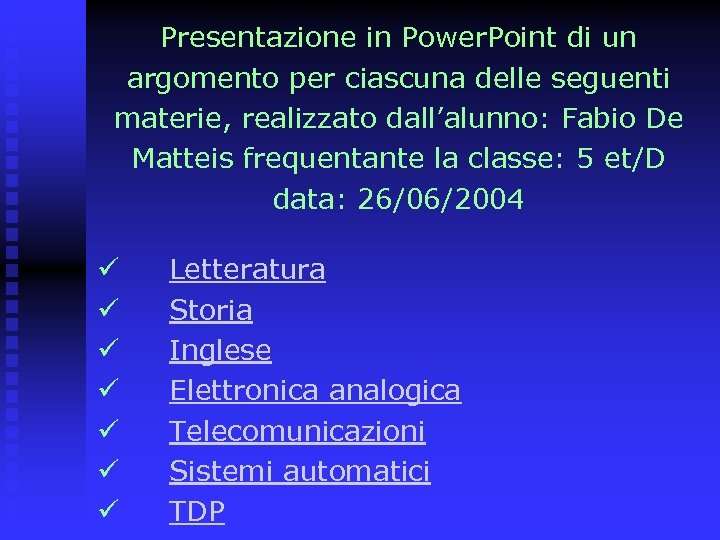 Presentazione in PowerPoint di un argomento per ciascuna delle seguenti materie, realizzato dall’alunno: Fabio De Matteis frequentante la classe: 5 et/D data: 26/06/2004

✓ Letteratura
✓ Storia
✓ Inglese
✓ Elettronica analogica
✓ Telecomunicazioni
✓ Sistemi automatici
✓ TDP